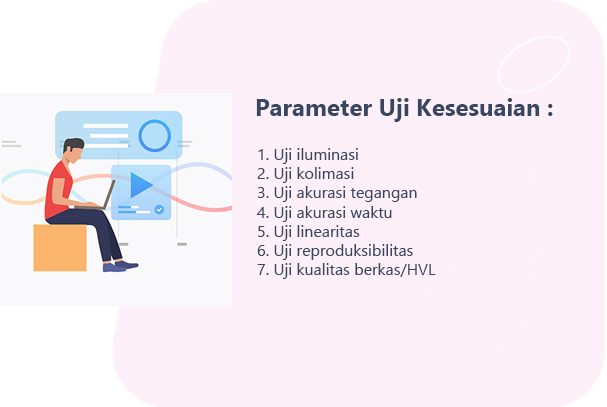 Parameter Uji Kesesuaian :

1. Uji iluminasi
2. Uji kolimasi
3. Uji akurasi tegangan
4. Uji akurasi waktu
5. Uji linearitas
6. Uji reproduksibilitas
7. Uji kualitas berkas/HVL